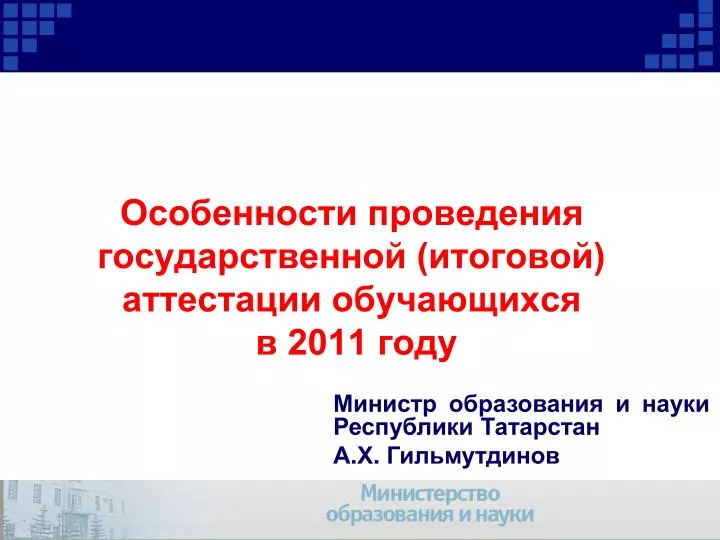 Особенности проведения государственной (итоговой) аттестации обучающихся в 2011 году

Министр образования и науки Республики Татарстан
А.Х. Гильмутдинов

Министерство образования и науки